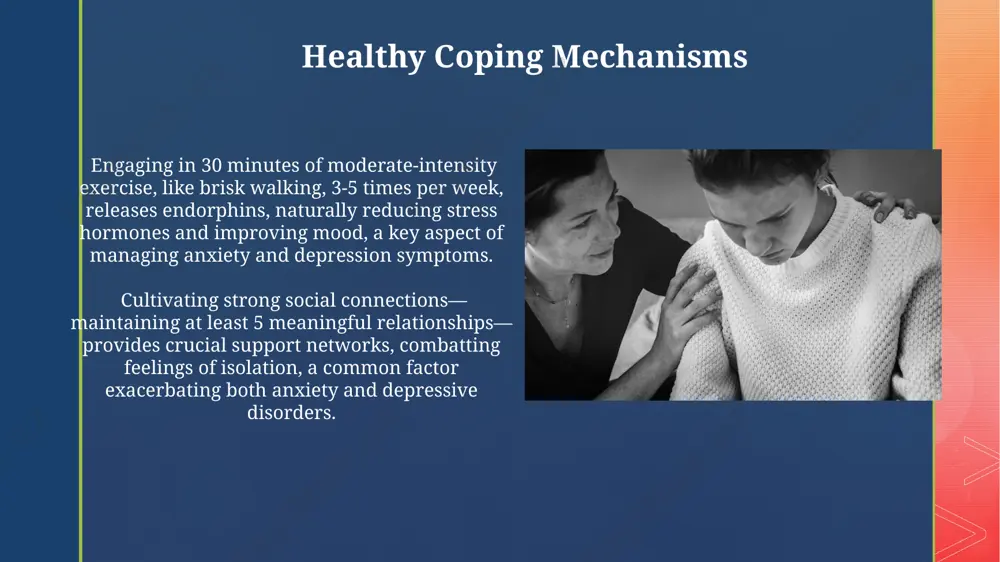 Healthy Coping Mechanisms

Engaging in 30 minutes of moderate-intensity exercise, like brisk walking, 3-5 times per week, releases endorphins, naturally reducing stress hormones and improving mood, a key aspect of managing anxiety and depression symptoms.

Cultivating strong social connections—maintaining at least 5 meaningful relationships—provides crucial support networks, combatting feelings of isolation, a common factor exacerbating both anxiety and depressive disorders.